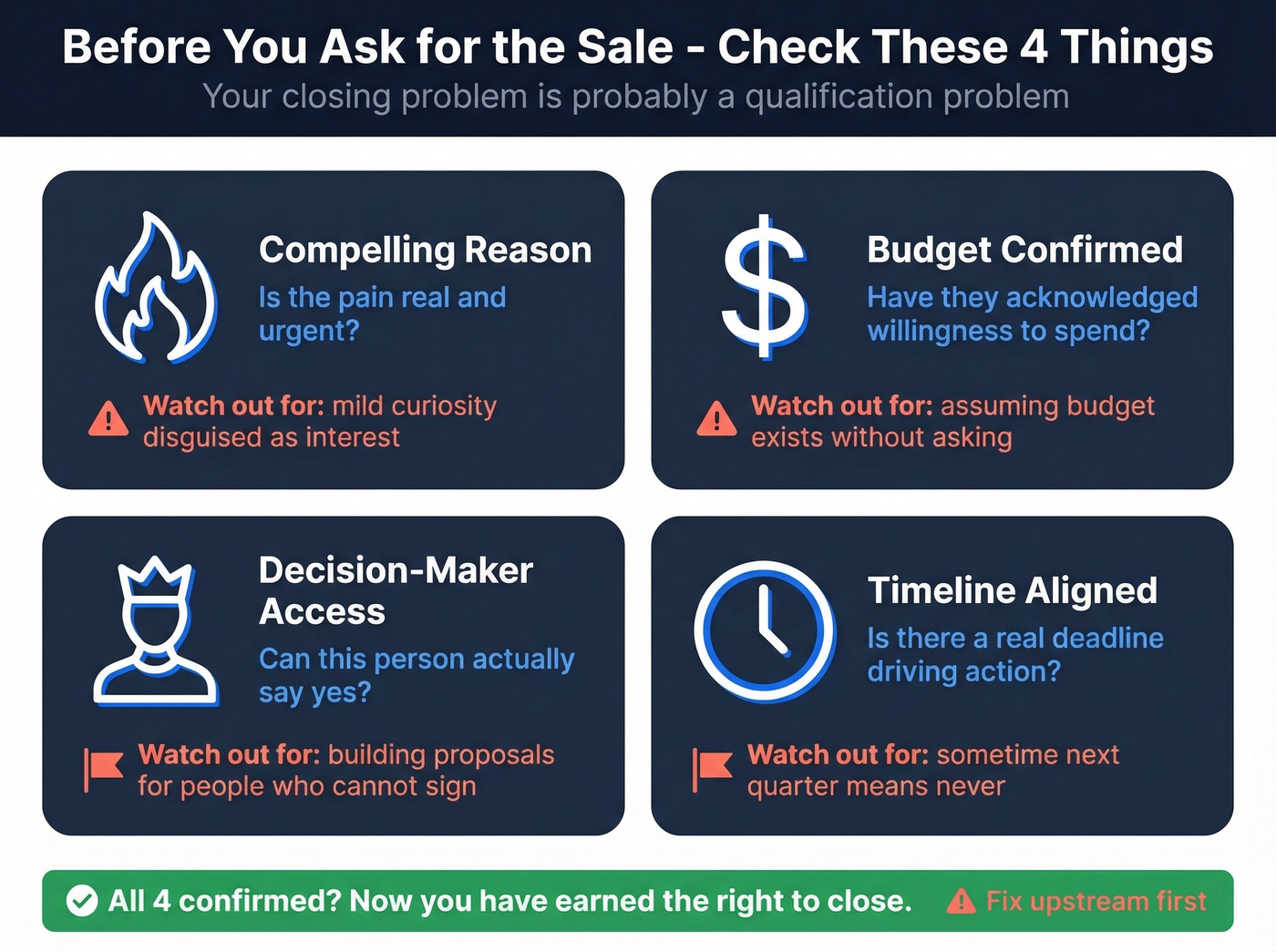 Before You Ask for the Sale - Check These 4 Things
Your closing problem is probably a qualification problem

Compelling Reason
Is the pain real and urgent?

Watch out for: mild curiosity disguised as interest

Budget Confirmed
Have they acknowledged willingness to spend?

Watch out for: assuming budget exists without asking

Decision-Maker Access
Can this person actually say yes?

Watch out for: building proposals for people who cannot sign

Timeline Aligned
Is there a real deadline driving action?

Watch out for: sometime next quarter means never

All 4 confirmed? Now you have earned the right to close.
Fix upstream first